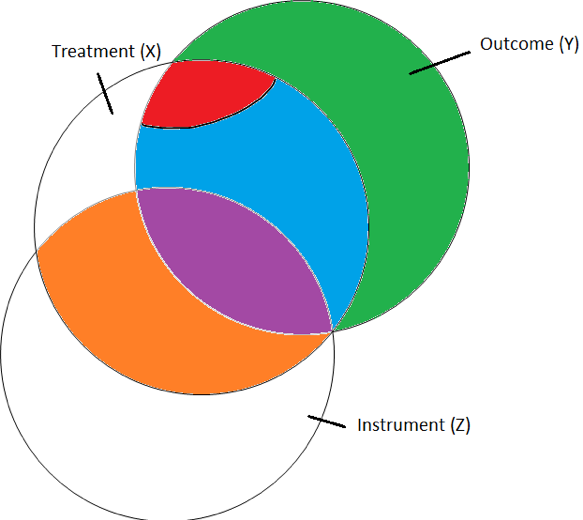 Treatment (X)

Outcome (Y)

Instrument (Z)